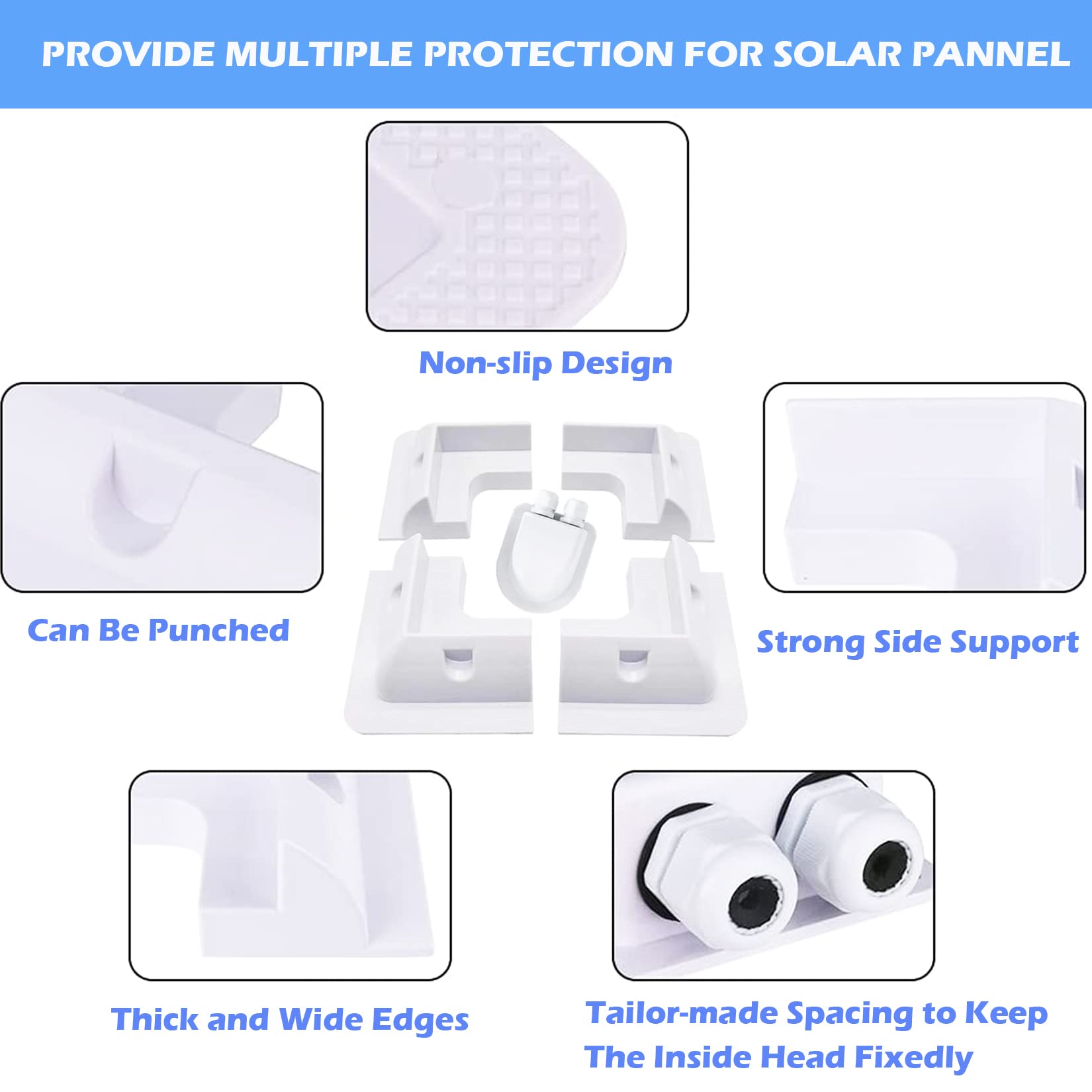 PROVIDE MULTIPLE PROTECTION FOR SOLAR PANNEL

Non-slip Design

Can Be Punched

Strong Side Support

Thick and Wide Edges

Tailor-made Spacing to Keep The Inside Head Fixedly